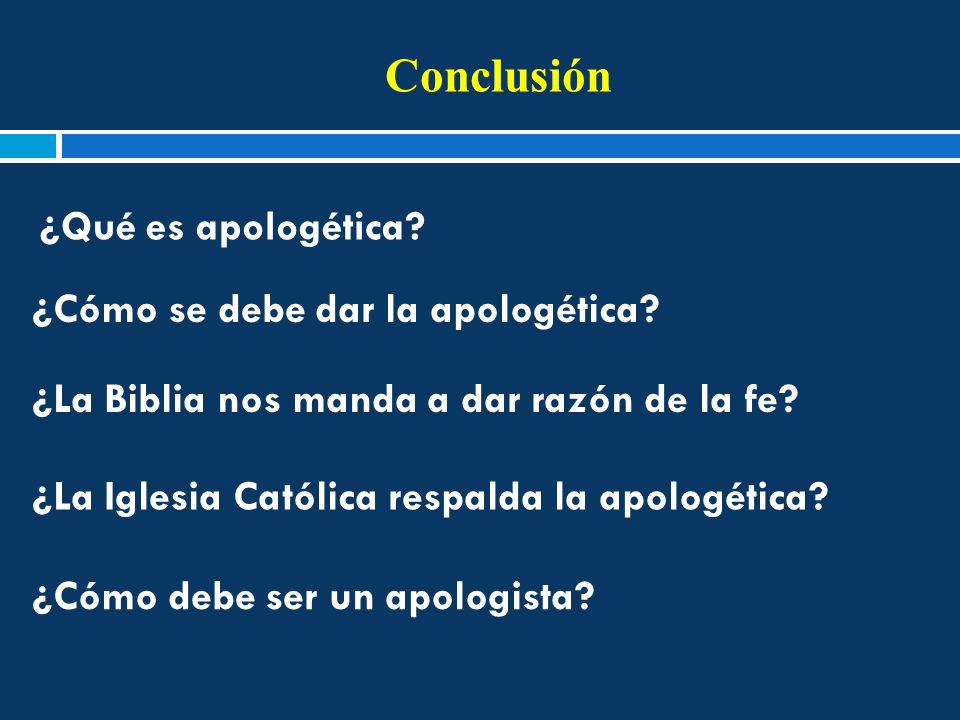 Conclusión

¿Qué es apologética?

¿Cómo se debe dar la apologética?

¿La Biblia nos manda a dar razón de la fe?

¿La Iglesia Católica respalda la apologética?

¿Cómo debe ser un apologista?